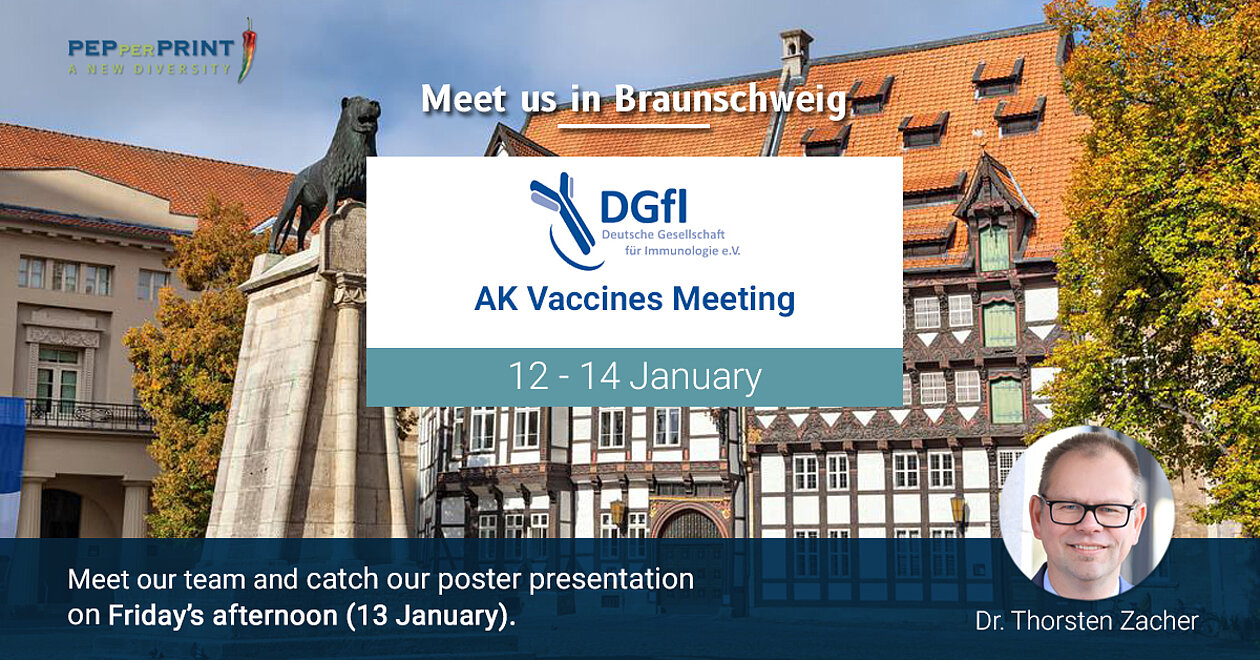 PEPperPRINT
A NEW DIVERSITY

Meet us in Braunschweig

DGfI
Deutsche Gesellschaft für Immunologie e.V.

AK Vaccines Meeting

12 - 14 January

Meet our team and catch our poster presentation on Friday's afternoon (13 January).

Dr. Thorsten Zacher